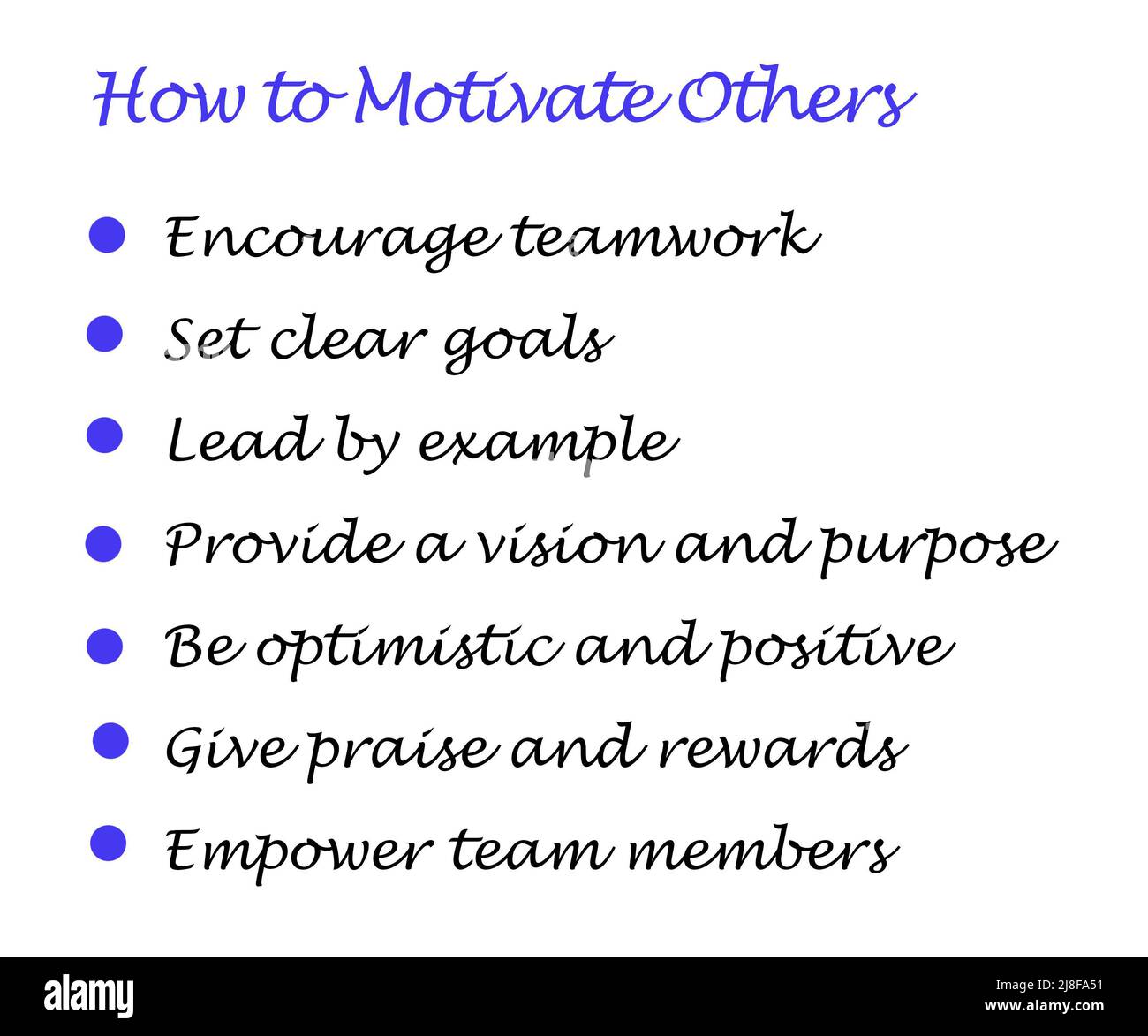 How to Motivate Others

- Encourage teamwork
- Set clear goals
- Lead by example
- Provide a vision and purpose
- Be optimistic and positive
- Give praise and rewards
- Empower team members

alamy

Image ID: 2J8FA51
www.alamy.com